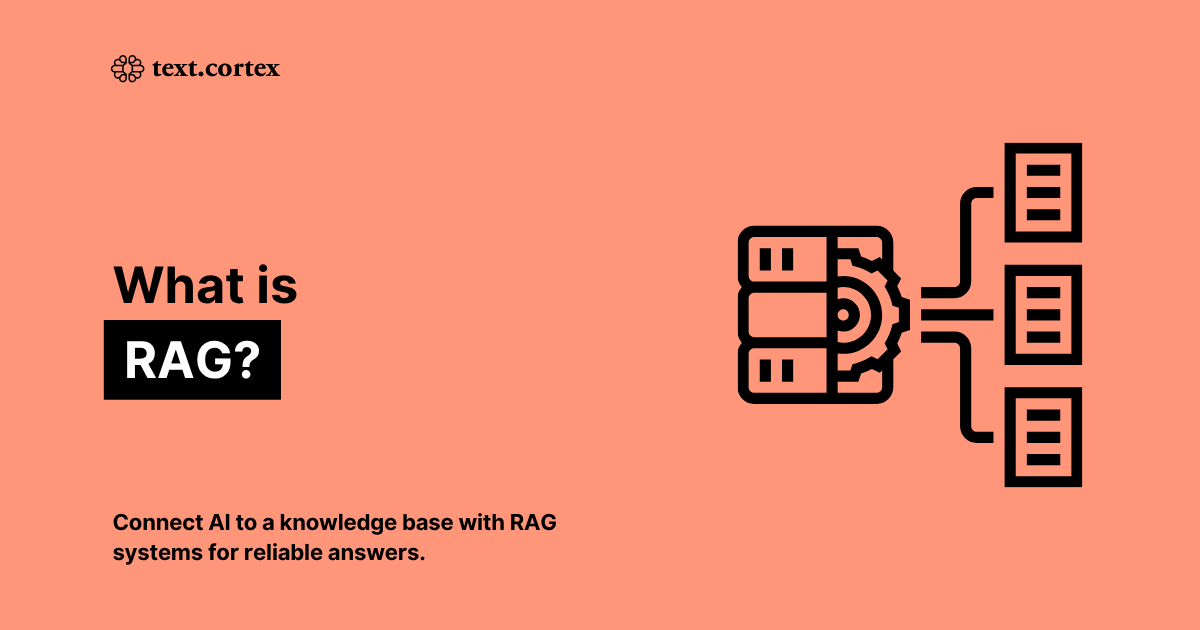 text.cortex

What is

RAG?

Connect AI to a knowledge base with RAG systems for reliable answers.